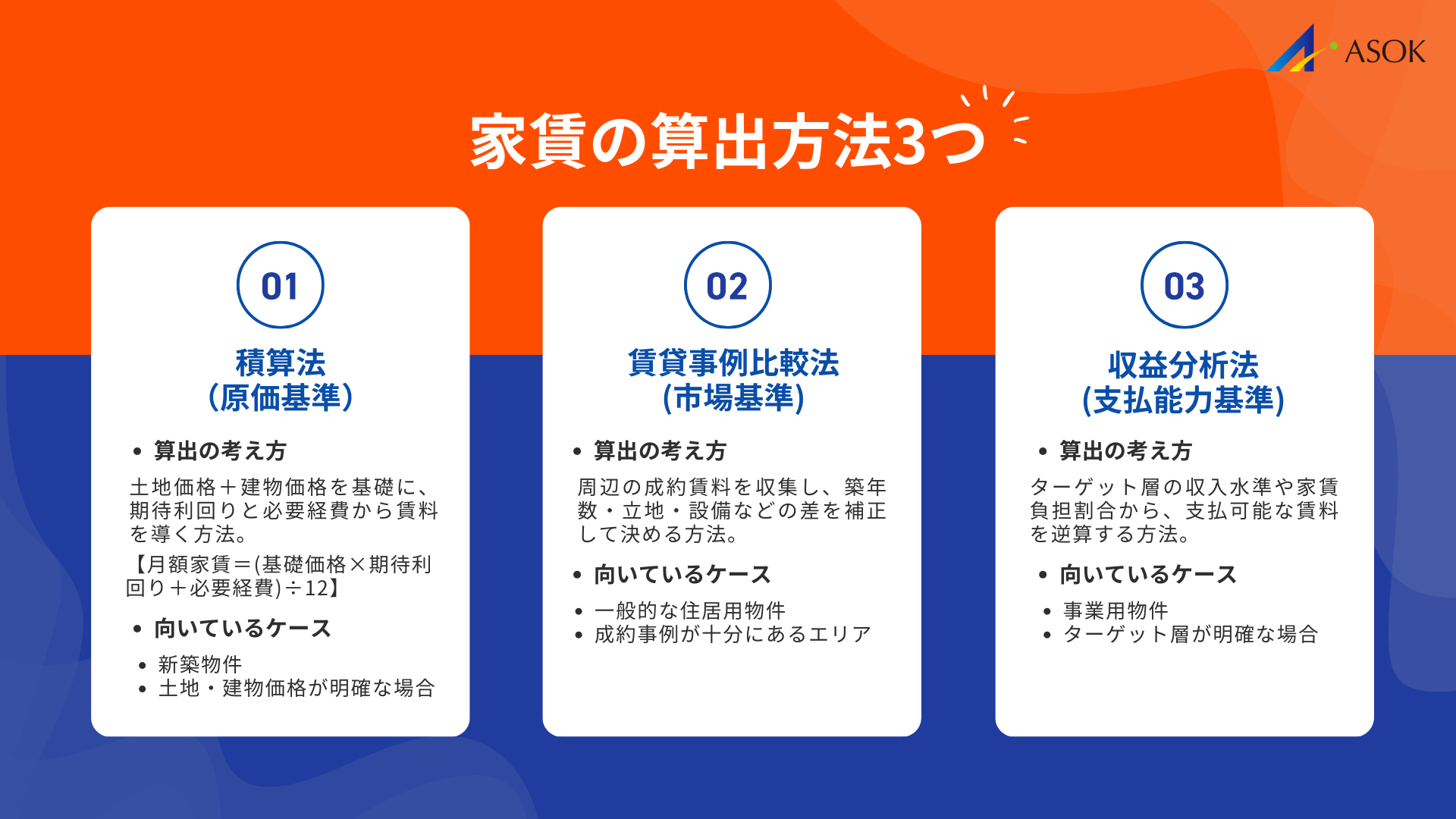 ASOK

家賃の算出方法3つ

01

積算法
（原価基準）

• 算出の考え方

土地価格＋建物価格を基礎に、期待利回りと必要経費から賃料を導く方法。

【月額家賃＝(基礎価格×期待利回り＋必要経費)÷12】

• 向いているケース

• 新築物件
• 土地・建物価格が明確な場合

02

賃貸事例比較法
(市場基準)

• 算出の考え方

周辺の成約賃料を収集し、築年数・立地・設備などの差を補正して決める方法。

• 向いているケース

• 一般的な住居用物件
• 成約事例が十分にあるエリア

03

収益分析法
(支払能力基準)

• 算出の考え方

ターゲット層の収入水準や家賃負担割合から、支払可能な賃料を逆算する方法。

• 向いているケース

• 事業用物件
• ターゲット層が明確な場合